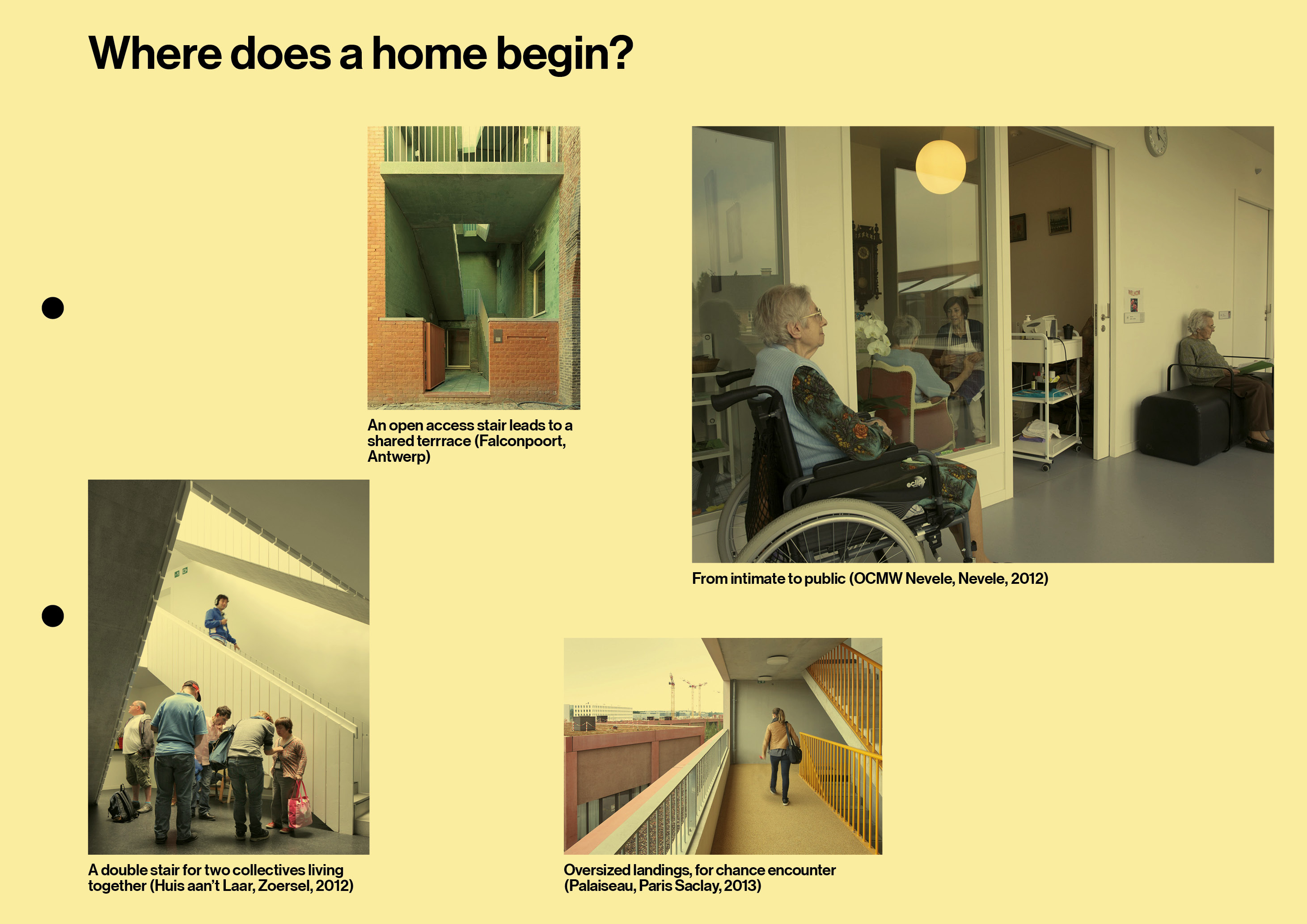 Where does a home begin?

An open access stair leads to a shared terrrace (Falconpoort, Antwerp)

From intimate to public (OCMW Nevele, Nevele, 2012)

A double stair for two collectives living together (Huis aan't Laar, Zoersel, 2012)

Oversized landings, for chance encounter (Palaiseau, Paris Saclay, 2013)